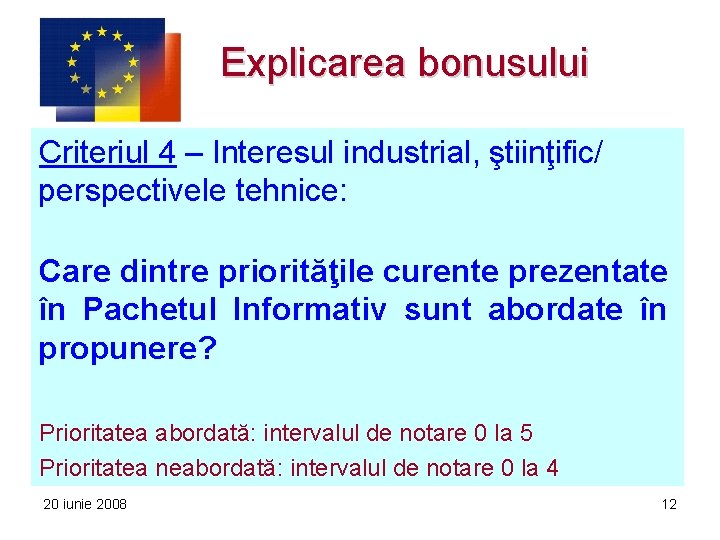 Explicarea bonusului

Criteriul 4 – Interesul industrial, ştiinţific/ perspectivele tehnice:

Care dintre priorităţile curente prezentate în Pachetul Informativ sunt abordate în propunere?

Prioritatea abordată: intervalul de notare 0 la 5
Prioritatea neabordată: intervalul de notare 0 la 4

20 iunie 2008

12